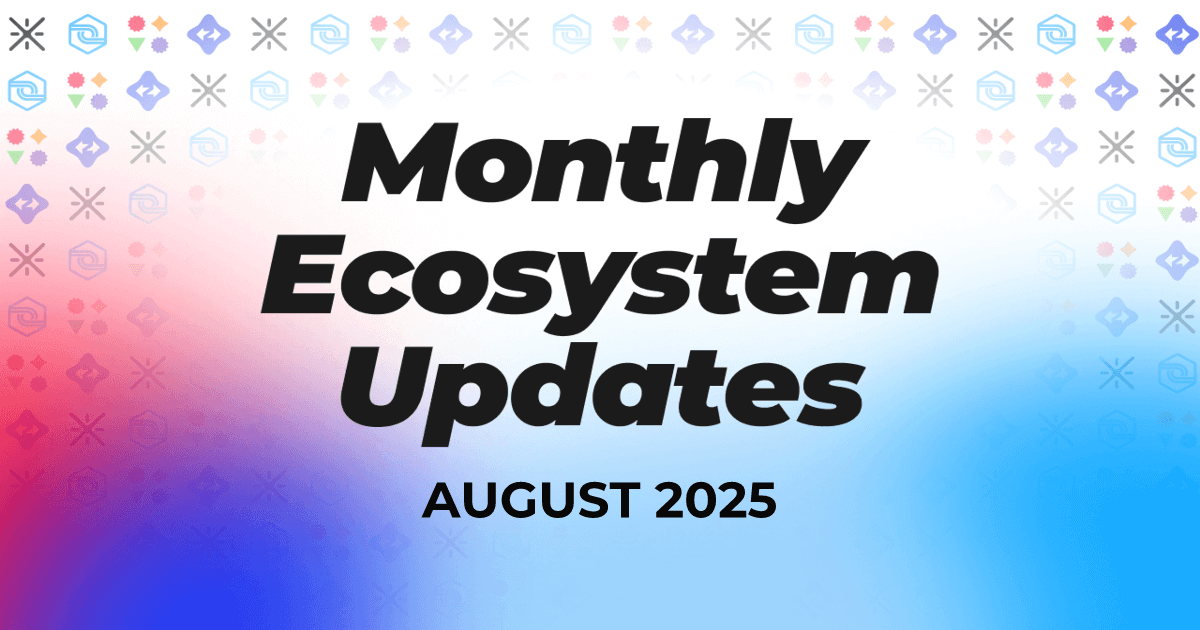 Monthly Ecosystem Updates

AUGUST 2025